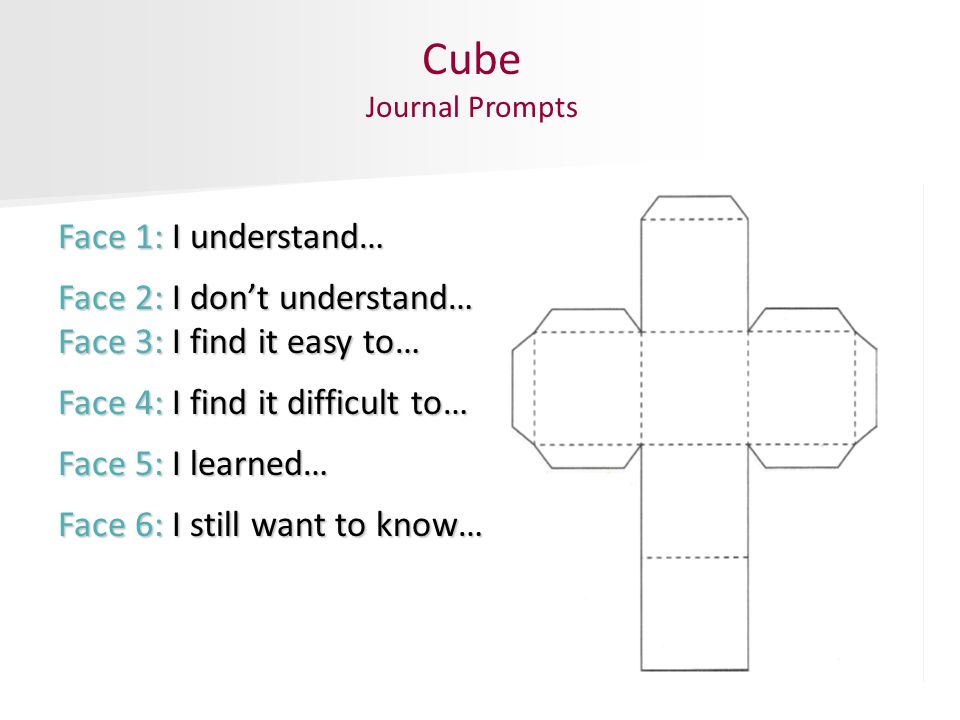 Cube
Journal Prompts

Face 1: I understand…

Face 2: I don’t understand…
Face 3: I find it easy to…

Face 4: I find it difficult to…

Face 5: I learned…

Face 6: I still want to know…